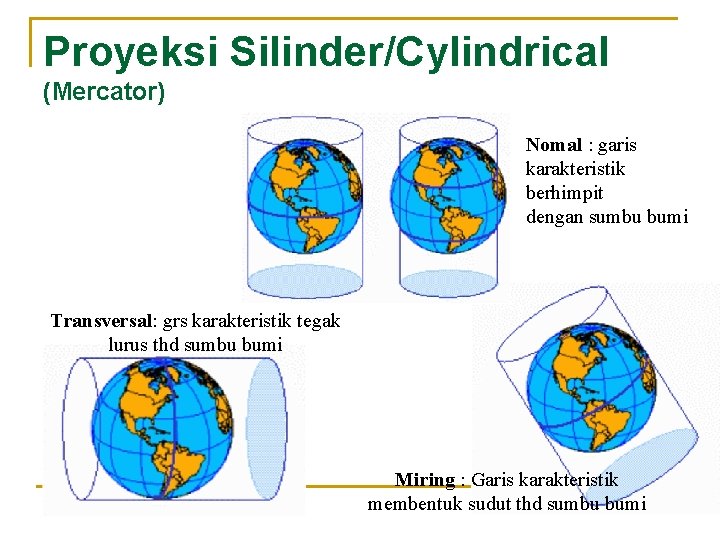 Proyeksi Silinder/Cylindrical
(Mercator)

Nomal : garis karakteristik berhimpit dengan sumbu bumi

Transversal: grs karakteristik tegak lurus thd sumbu bumi

Miring : Garis karakteristik membentuk sudut thd sumbu bumi